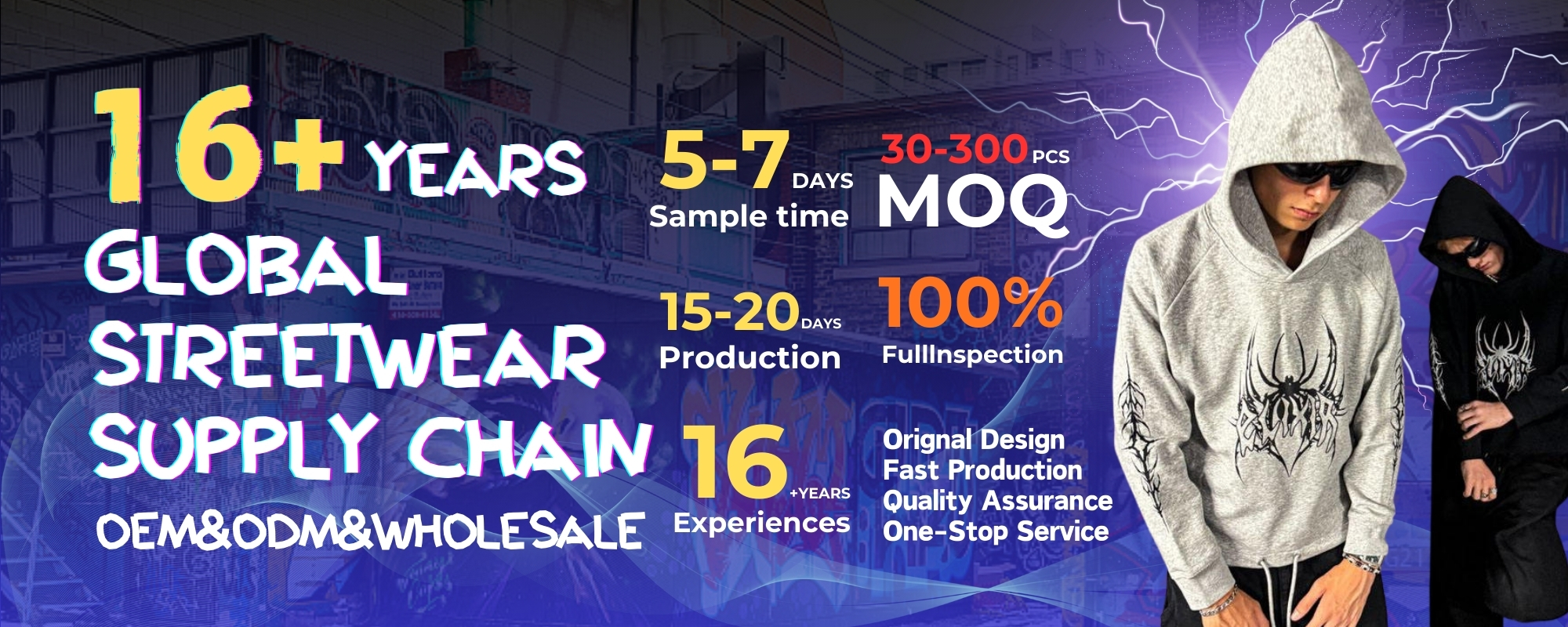 16+ YEARS
GLOBAL
STREETWEAR
SUPPLY CHAIN
OEM&ODM&WHOLESALE

5-7 DAYS
Sample time

30-300 PCS
MOQ

15-20 DAYS
Production

100%
FullInspection

16 +YEARS
Experiences

Orignal Design
Fast Production
Quality Assurance
One-Stop Service